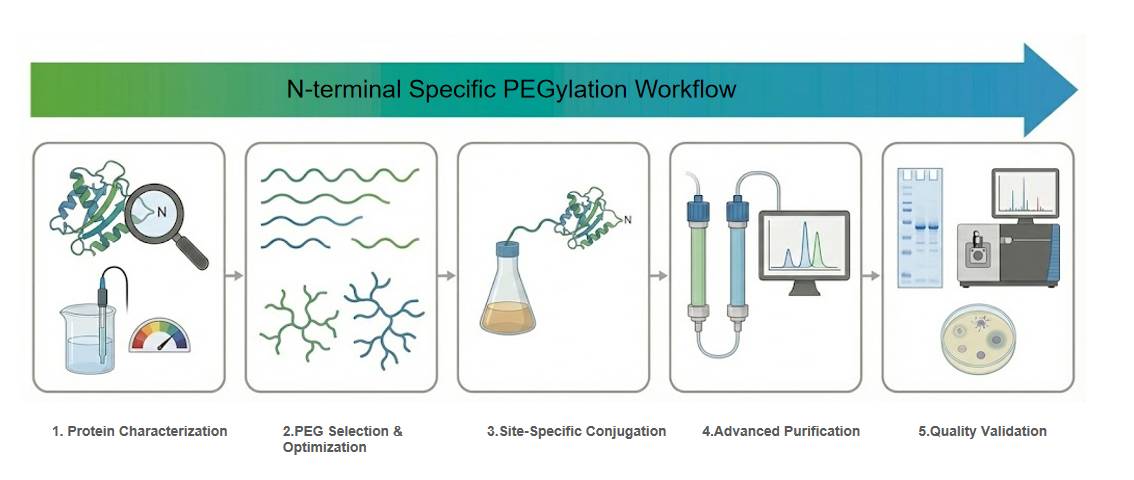 N-terminal Specific PEGylation Workflow

N

N

1. Protein Characterization

2.PEG Selection & Optimization

3.Site-Specific Conjugation

4.Advanced Purification

5.Quality Validation